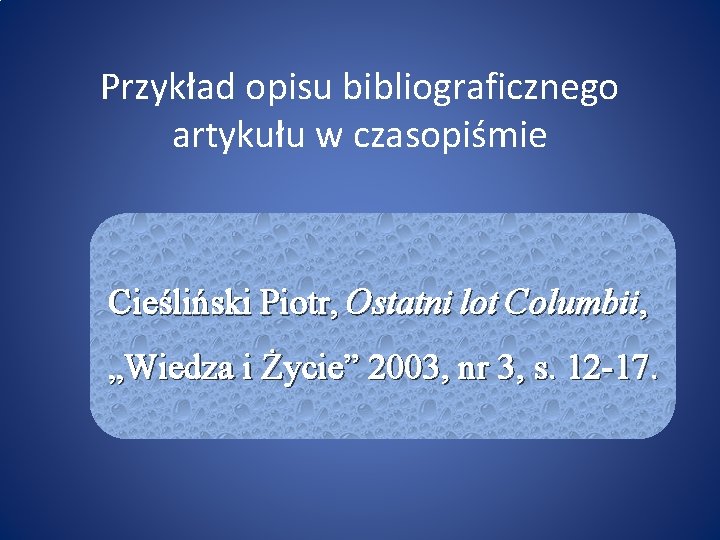 Przykład opisu bibliograficznego artykułu w czasopiśmie

Cieśliński Piotr, Ostatni lot Columbii, „Wiedza i Życie” 2003, nr 3, s. 12-17.